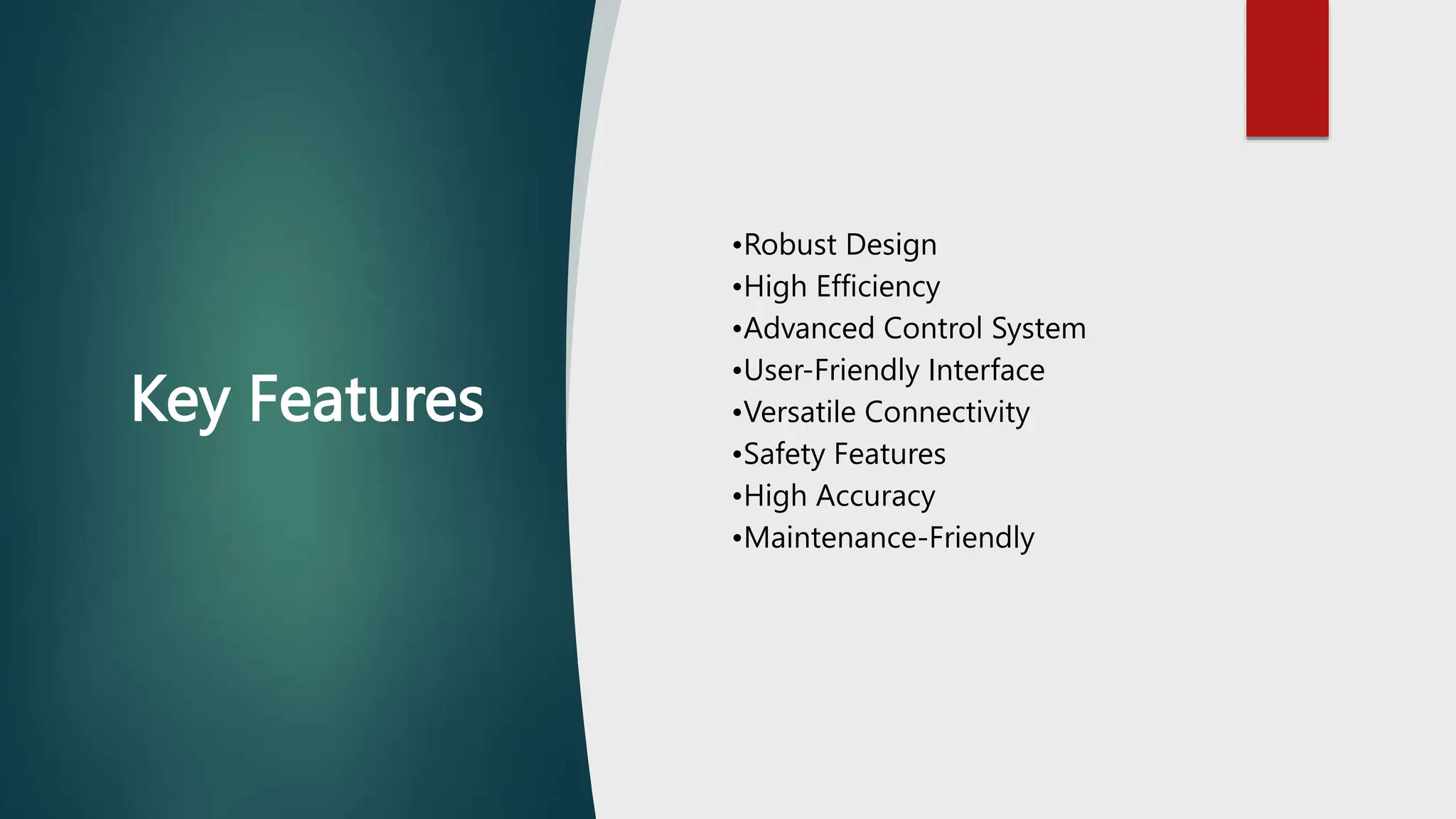 Key Features

•Robust Design
•High Efficiency
•Advanced Control System
•User-Friendly Interface
•Versatile Connectivity
•Safety Features
•High Accuracy
•Maintenance-Friendly